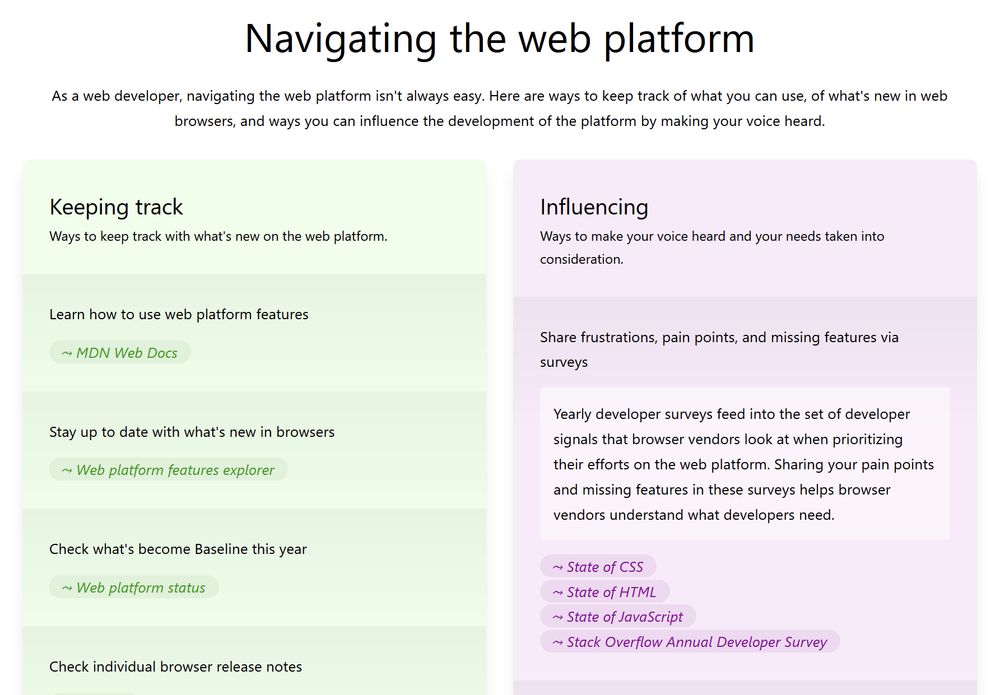 Navigating the web platform

As a web developer, navigating the web platform isn't always easy. Here are ways to keep track of what you can use, of what's new in web browsers, and ways you can influence the development of the platform by making your voice heard.

Keeping track

Ways to keep track with what's new on the web platform.

Learn how to use web platform features

~ MDN Web Docs

Stay up to date with what's new in browsers

~ Web platform features explorer

Check what's become Baseline this year

~ Web platform status

Check individual browser release notes

Influencing

Ways to make your voice heard and your needs taken into consideration.

Share frustrations, pain points, and missing features via surveys

Yearly developer surveys feed into the set of developer signals that browser vendors look at when prioritizing their efforts on the web platform. Sharing your pain points and missing features in these surveys helps browser vendors understand what developers need.

~ State of CSS
~ State of HTML
~ State of JavaScript
~ Stack Overflow Annual Developer Survey